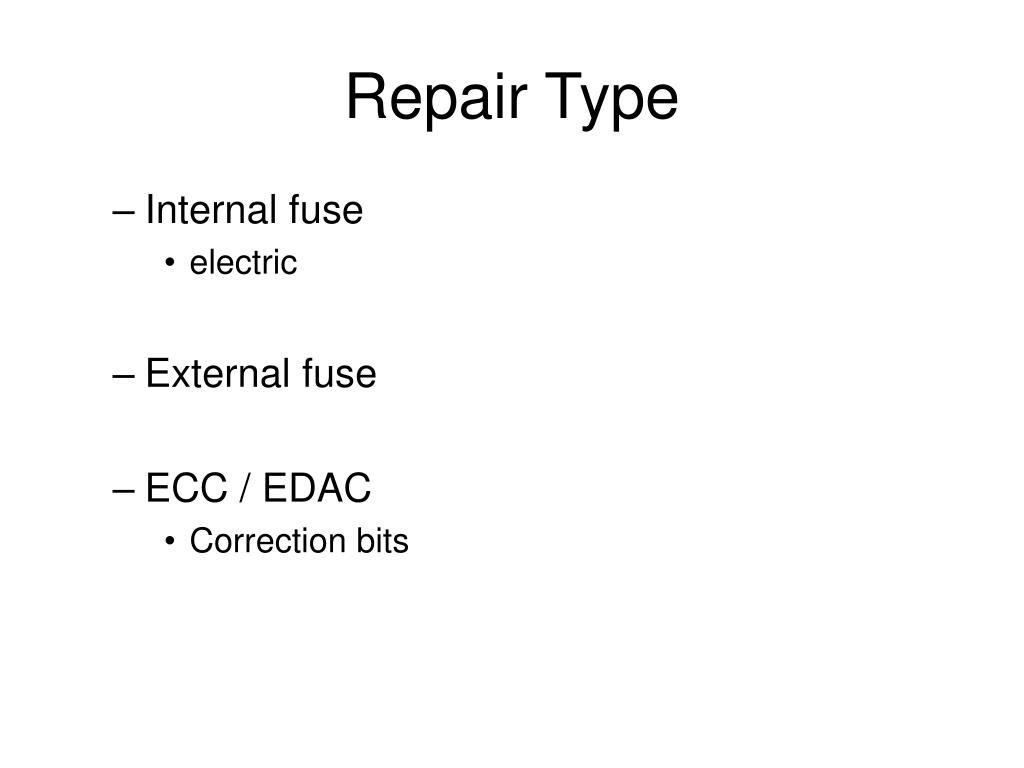 Repair Type

– Internal fuse
• electric

– External fuse

– ECC / EDAC
• Correction bits